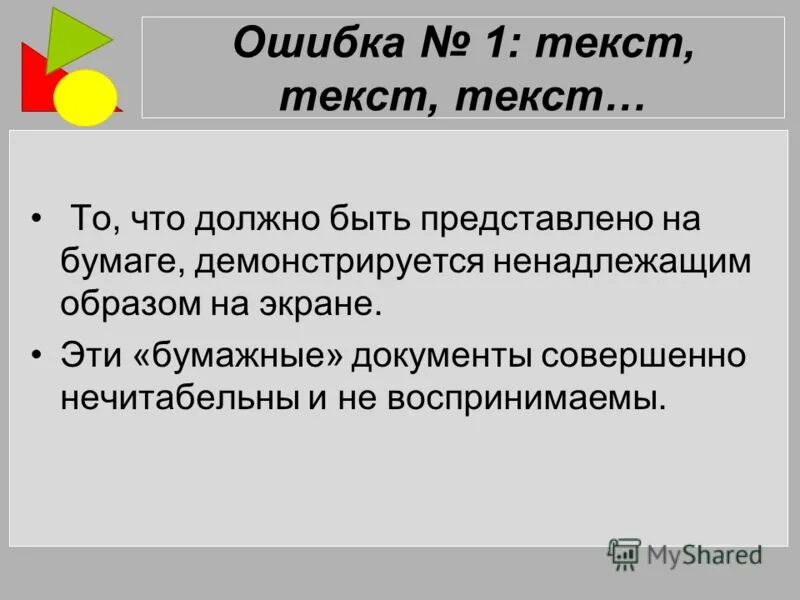 Ошибка № 1: текст, текст, текст…

• То, что должно быть представлено на бумаге, демонстрируется ненадлежащим образом на экране.
• Эти «бумажные» документы совершенно нечитабельны и не воспринимаемы.

MyShared